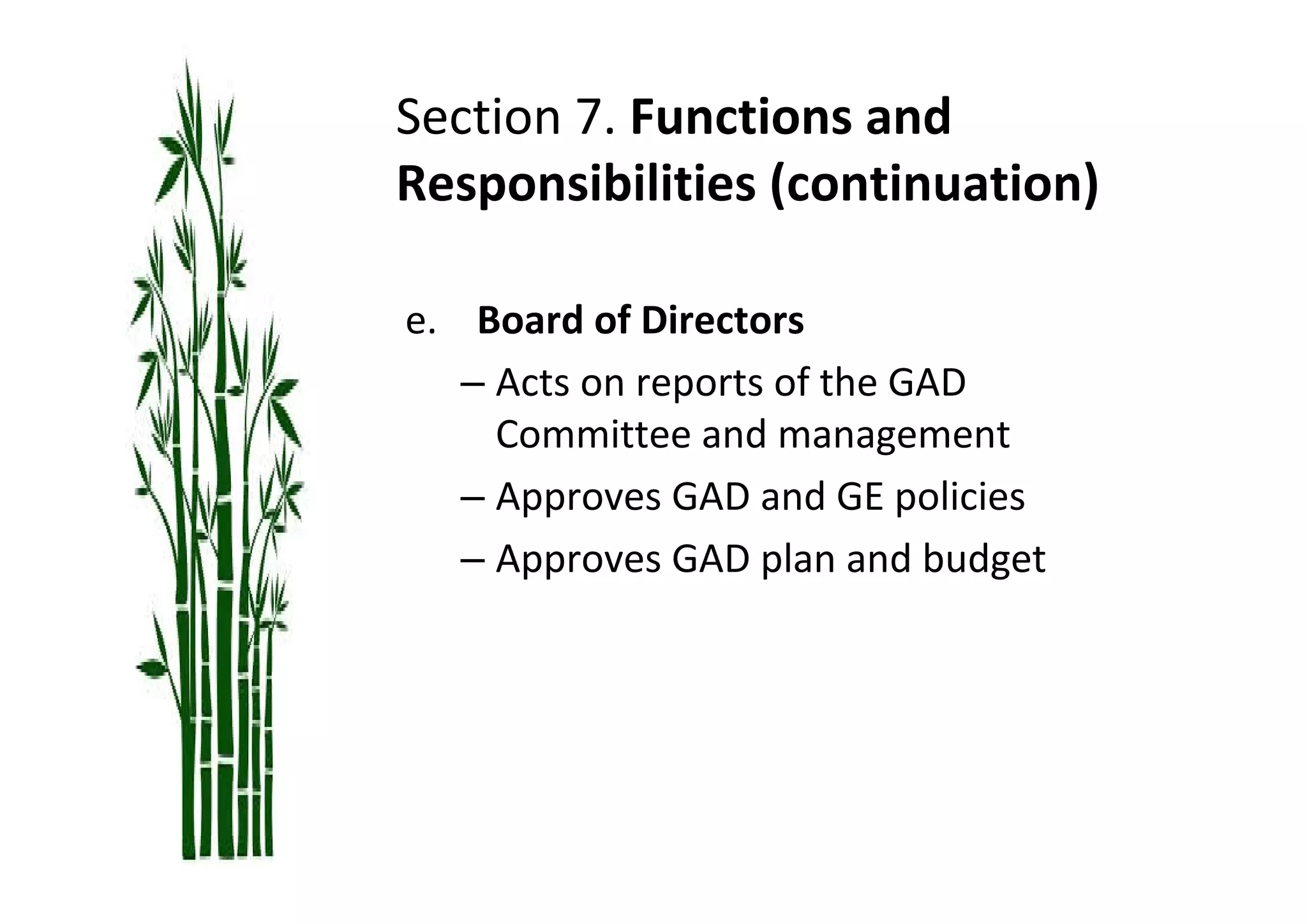 Section 7. Functions and Responsibilities (continuation)

e. Board of Directors

– Acts on reports of the GAD Committee and management

– Approves GAD and GE policies

– Approves GAD plan and budget